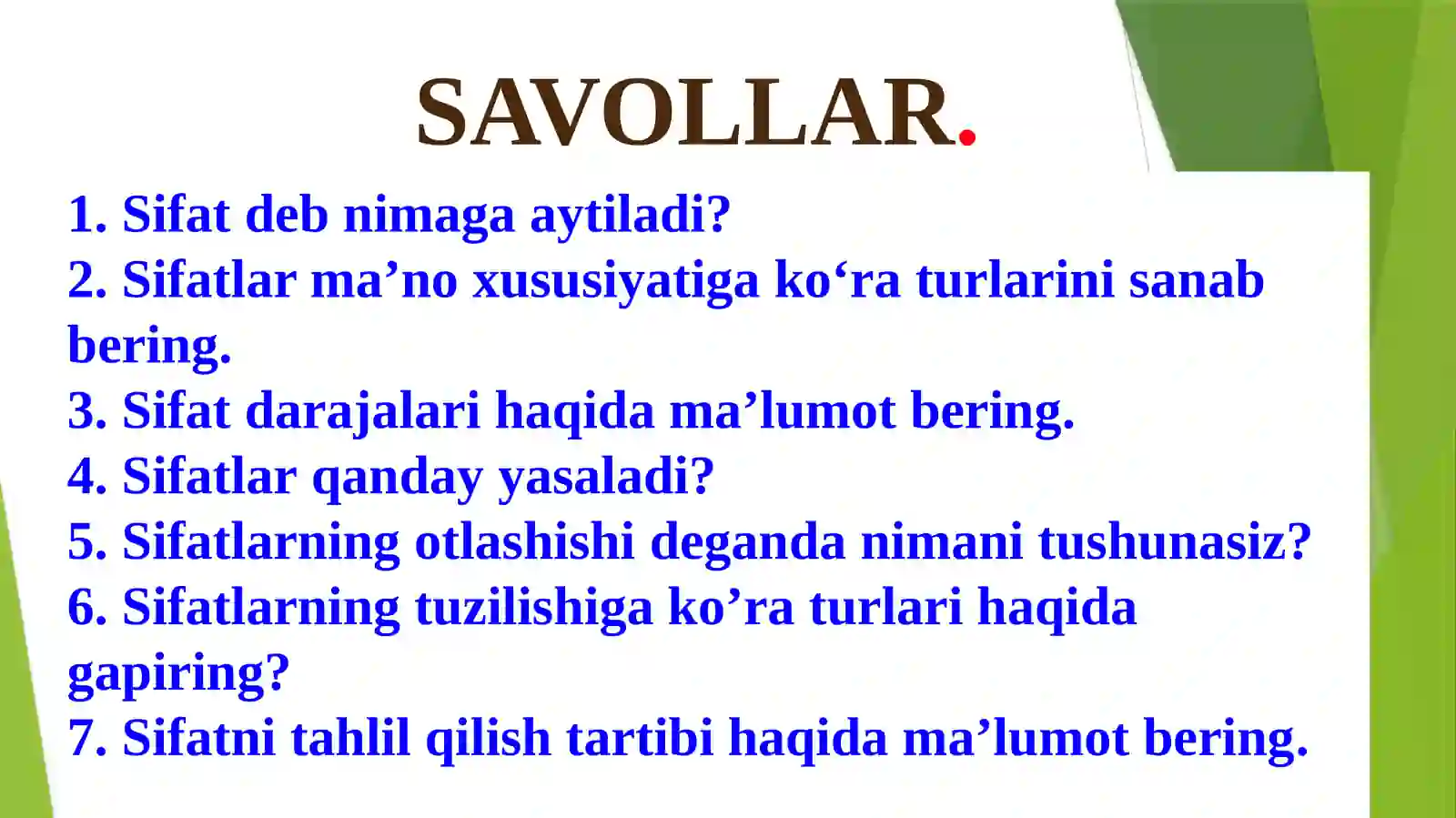 SAVOLLAR.

1. Sifat deb nimaga aytiladi?
2. Sifatlar ma’no xususiyatiga ko‘ra turlarini sanab bering.
3. Sifat darajalari haqida ma’lumot bering.
4. Sifatlar qanday yasaladi?
5. Sifatlarning otlashishi deganda nimani tushunasiz?
6. Sifatlarning tuzilishiga ko’ra turlari haqida gapiring?
7. Sifatni tahlil qilish tartibi haqida ma’lumot bering.